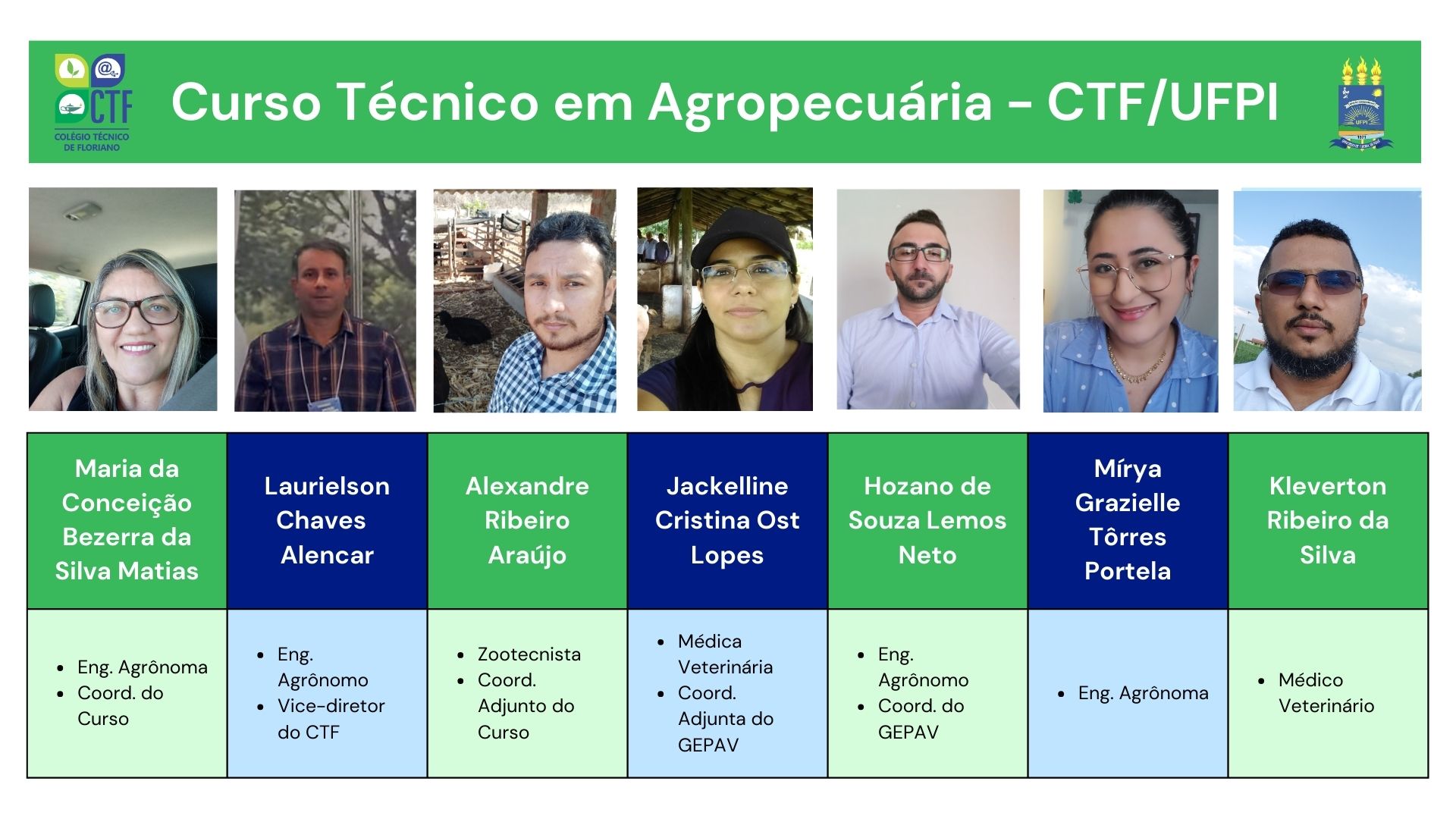 CTF COLÉGIO TÉCNICO DE FLORIANO

Curso Técnico em Agropecuária - CTF/UFPI

UFPI

| Maria da Conceição Bezerra da Silva Matias | Laurielson Chaves Alencar | Alexandre Ribeiro Araújo | Jackelline Cristina Ost Lopes | Hozano de Souza Lemos Neto | Mírya Grazielle Tôrres Portela | Kleverton Ribeiro da Silva |
|---|---|---|---|---|---|---|
| • Eng. Agrônoma • Coord. do Curso | • Eng. Agrônomo • Vice-diretor do CTF | • Zootecnista • Coord. Adjunto do Curso | • Médica Veterinária • Coord. Adjunta do GEPAV | • Eng. Agrônomo • Coord. do GEPAV | • Eng. Agrônoma | • Médico Veterinário |